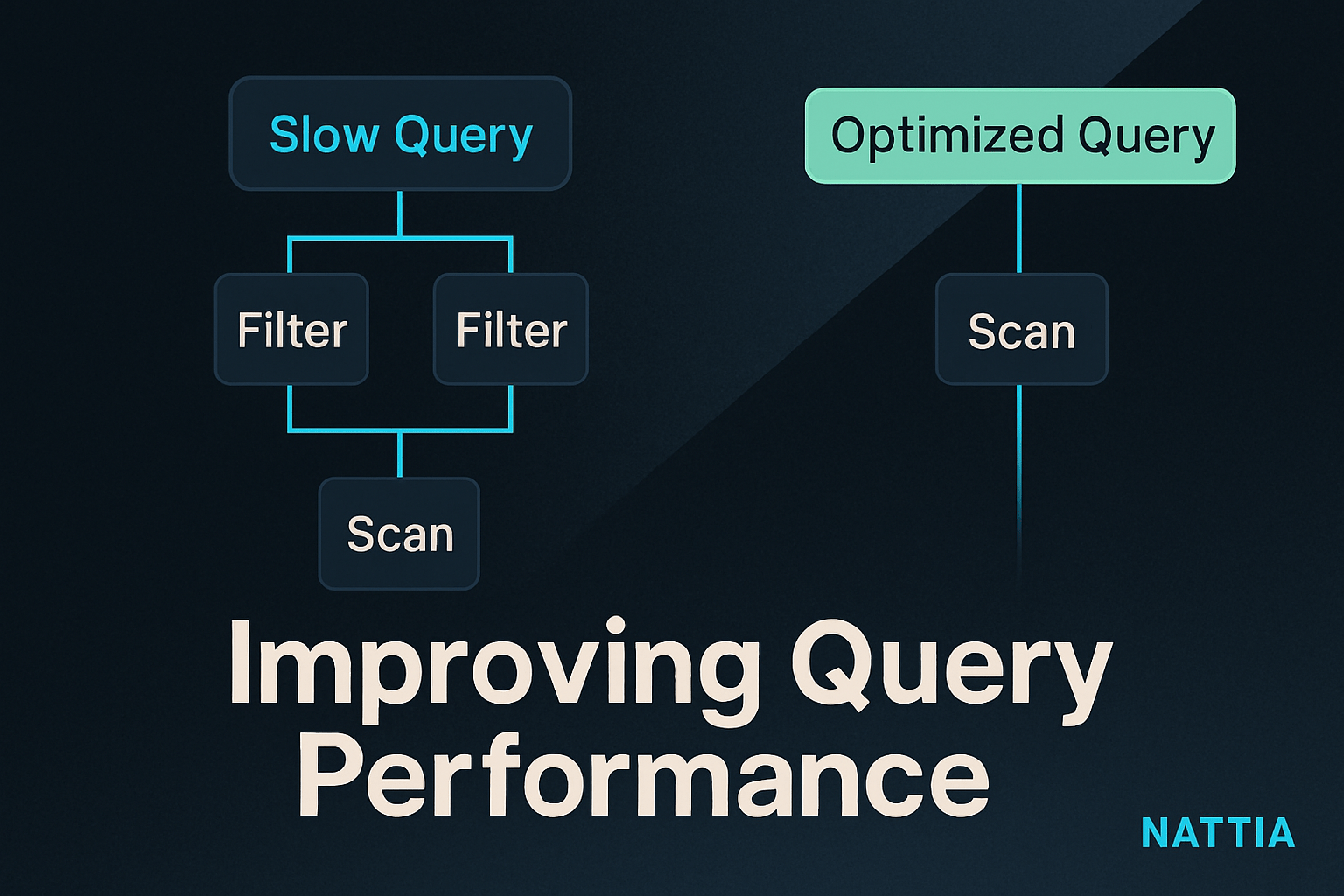 Slow Query

Filter

Filter

Scan

Optimized Query

Scan

Improving Query Performance

NATTIA